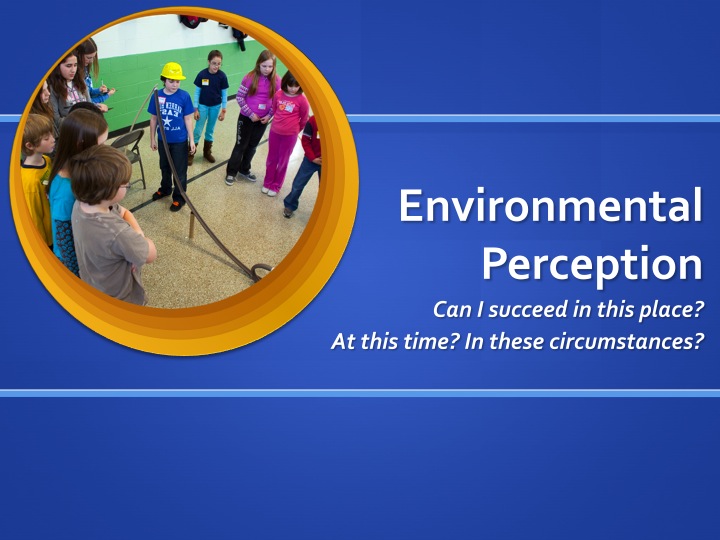 Environmental Perception

Can I succeed in this place?
At this time? In these circumstances?